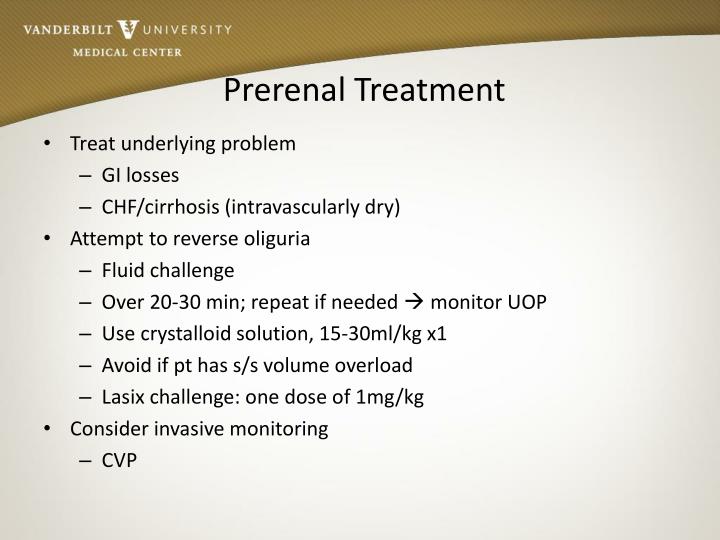 VANDERBILT V UNIVERSITY
MEDICAL CENTER

Prerenal Treatment

• Treat underlying problem
– GI losses
– CHF/cirrhosis (intravascularly dry)
• Attempt to reverse oliguria
– Fluid challenge
– Over 20-30 min; repeat if needed → monitor UOP
– Use crystalloid solution, 15-30ml/kg x1
– Avoid if pt has s/s volume overload
– Lasix challenge: one dose of 1mg/kg
• Consider invasive monitoring
– CVP